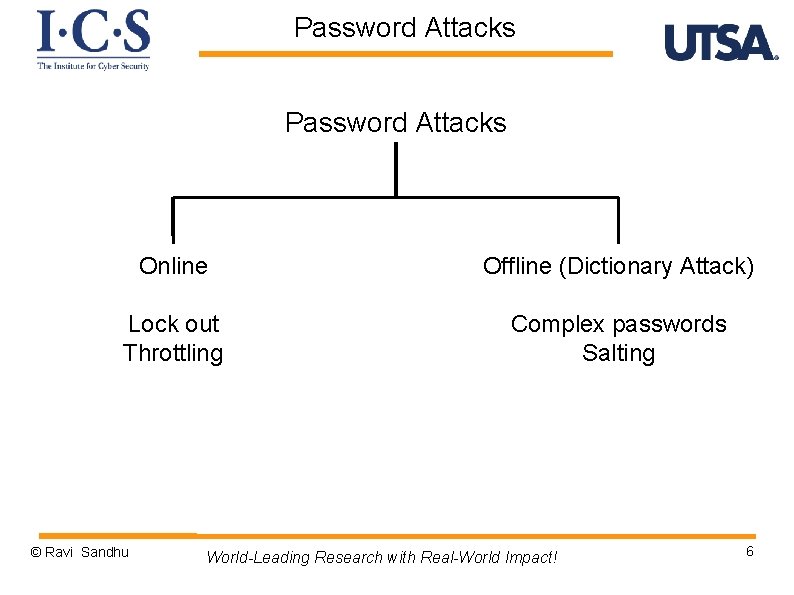 I·C·S
The Institute for Cyber Security

Password Attacks

UTSA

Password Attacks

Online

Lock out
Throttling

Offline (Dictionary Attack)

Complex passwords
Salting

© Ravi Sandhu

World-Leading Research with Real-World Impact!

6